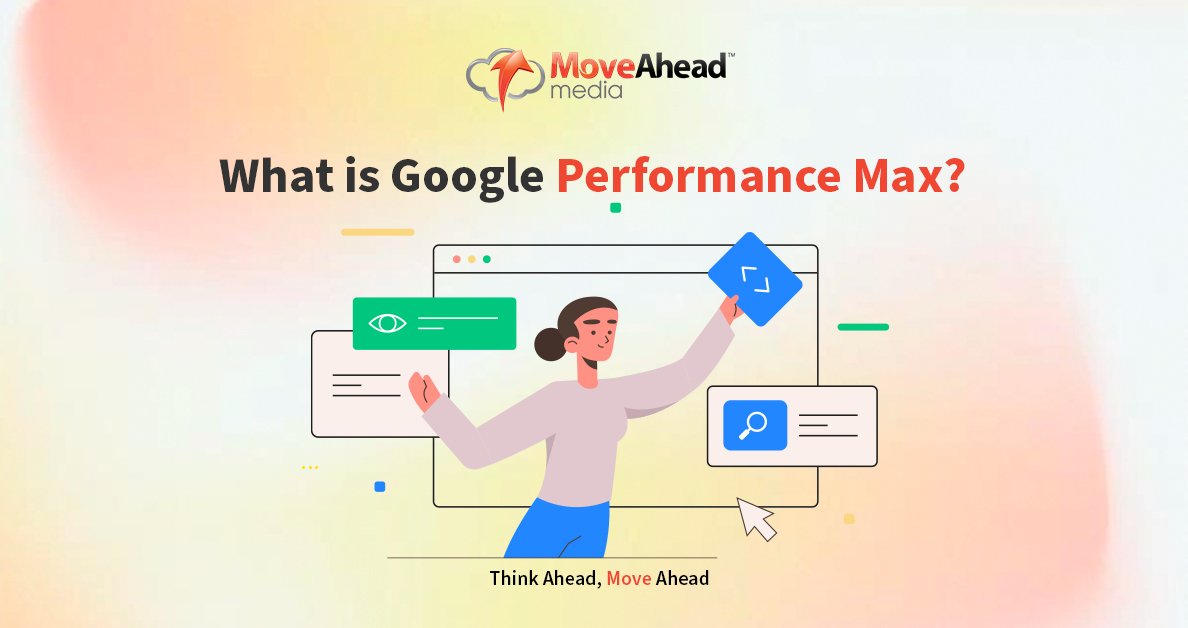 MoveAhead™ media

What is Google Performance Max?

Think Ahead, Move Ahead